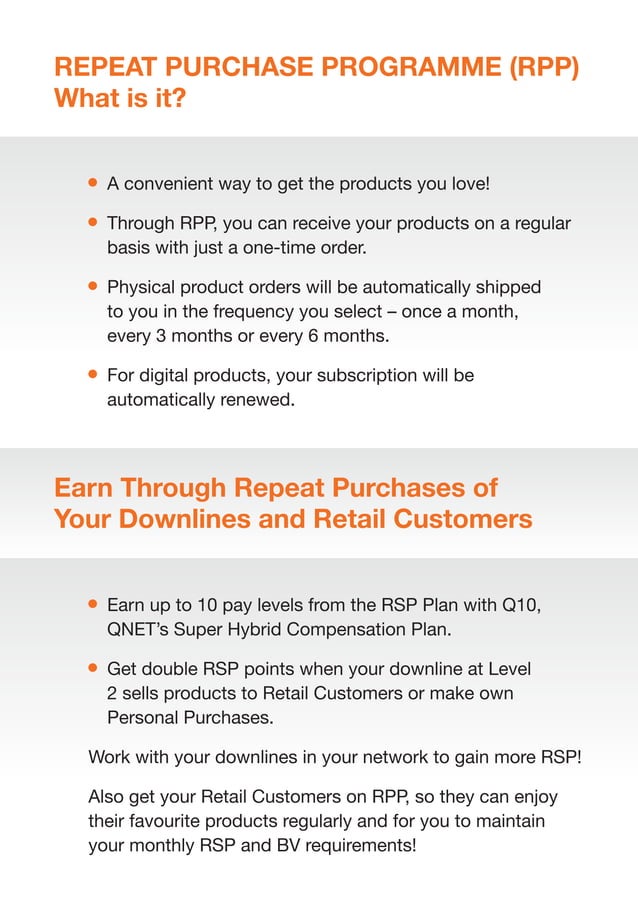 REPEAT PURCHASE PROGRAMME (RPP)
What is it?

• A convenient way to get the products you love!

• Through RPP, you can receive your products on a regular basis with just a one-time order.

• Physical product orders will be automatically shipped to you in the frequency you select – once a month, every 3 months or every 6 months.

• For digital products, your subscription will be automatically renewed.

Earn Through Repeat Purchases of Your Downlines and Retail Customers

• Earn up to 10 pay levels from the RSP Plan with Q10, QNET's Super Hybrid Compensation Plan.

• Get double RSP points when your downline at Level 2 sells products to Retail Customers or make own Personal Purchases.

Work with your downlines in your network to gain more RSP!

Also get your Retail Customers on RPP, so they can enjoy their favourite products regularly and for you to maintain your monthly RSP and BV requirements!